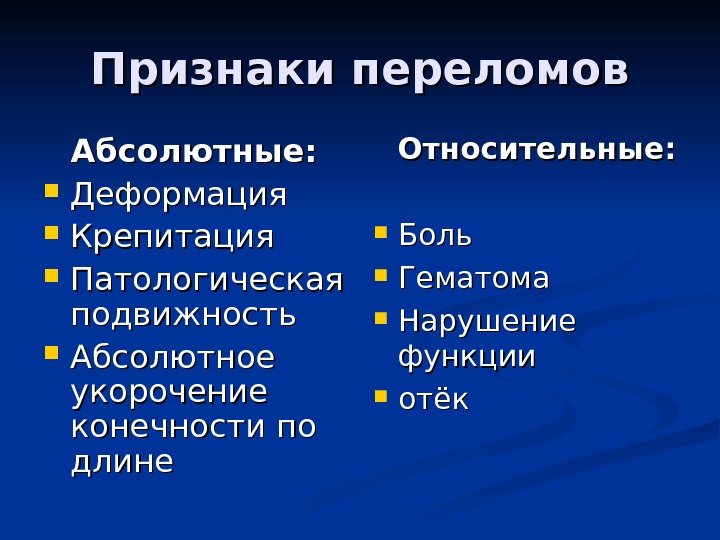 Признаки переломов

Абсолютные:
- Деформация
- Крепитация
- Патологическая подвижность
- Абсолютное укорочение конечности по длине

Относительные:
- Боль
- Гематома
- Нарушение функции
- отёк